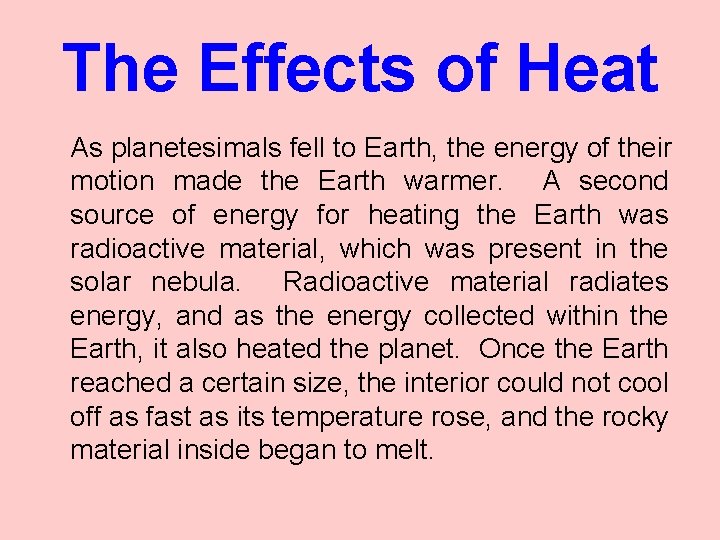 The Effects of Heat

As planetesimals fell to Earth, the energy of their motion made the Earth warmer. A second source of energy for heating the Earth was radioactive material, which was present in the solar nebula. Radioactive material radiates energy, and as the energy collected within the Earth, it also heated the planet. Once the Earth reached a certain size, the interior could not cool off as fast as its temperature rose, and the rocky material inside began to melt.